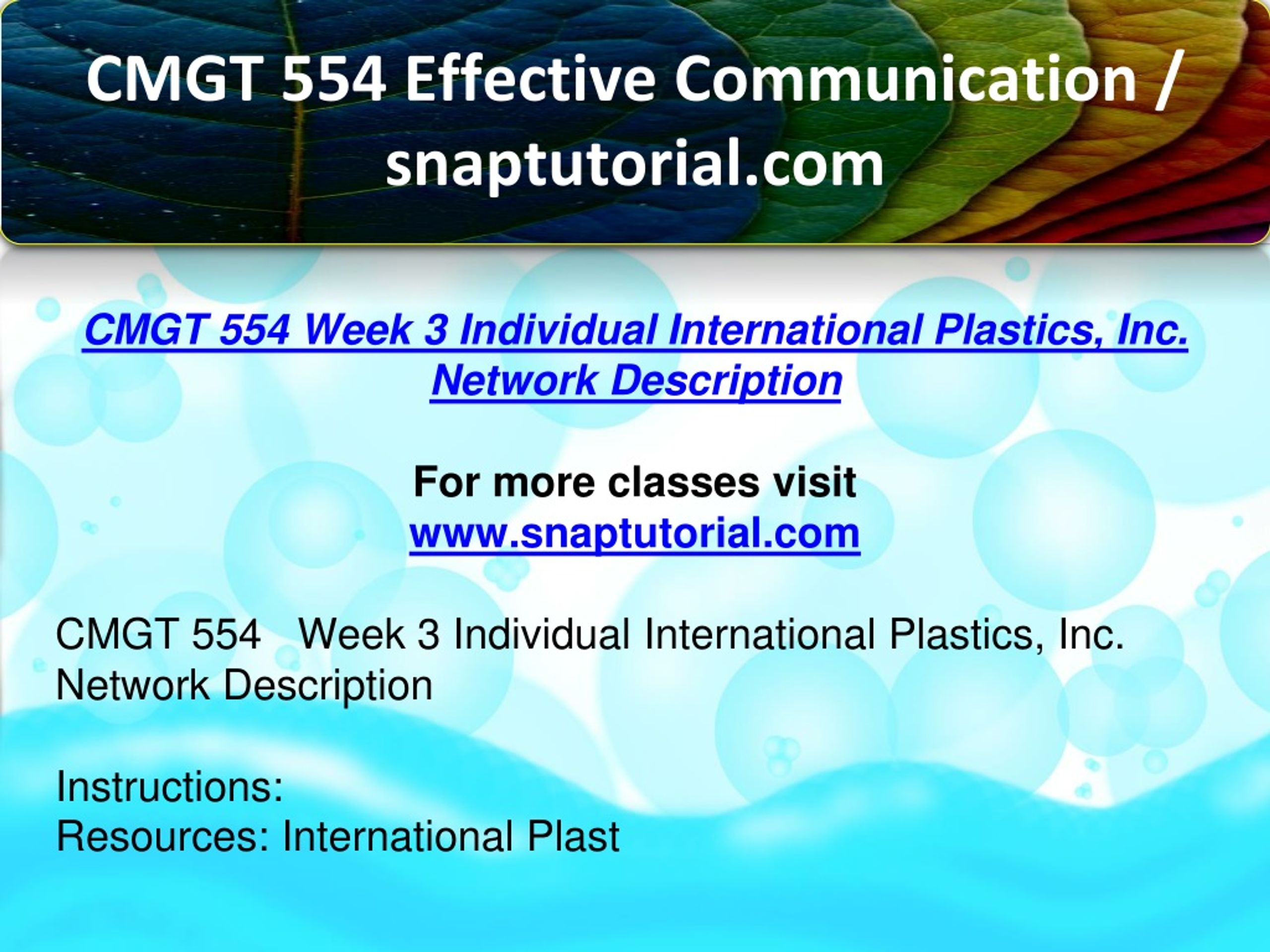 CMGT 554 Effective Communication / snaptutorial.com

CMGT 554 Week 3 Individual International Plastics, Inc. Network Description

For more classes visit
www.snaptutorial.com

CMGT 554   Week 3 Individual International Plastics, Inc. Network Description

Instructions:
Resources: International Plast